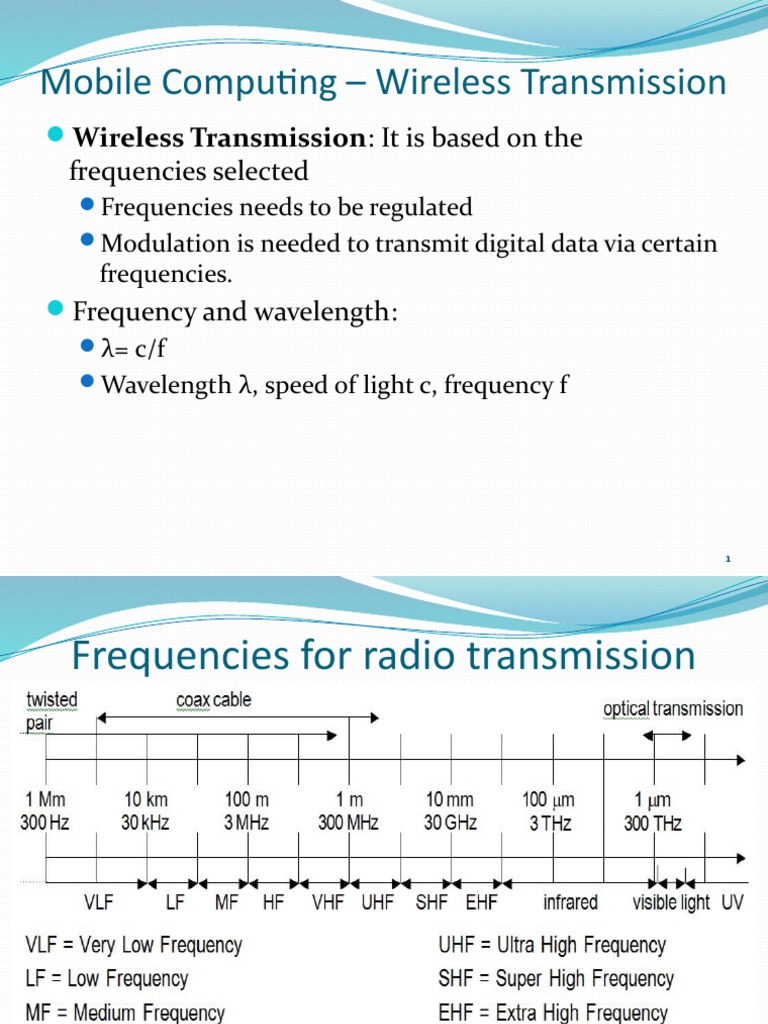 Mobile Computing – Wireless Transmission

Wireless Transmission: It is based on the frequencies selected

Frequencies needs to be regulated

Modulation is needed to transmit digital data via certain frequencies.

Frequency and wavelength:

λ= c/f

Wavelength λ, speed of light c, frequency f

1

Frequencies for radio transmission

twisted pair

coax cable

optical transmission

1 Mm 300 Hz

10 km 30 kHz

100 m 3 MHz

1 m 300 MHz

10 mm 30 GHz

100 μm 3 THz

1 μm 300 THz

VLF LF MF HF VHF UHF SHF EHF infrared visible light UV

VLF = Very Low Frequency

LF = Low Frequency

MF = Medium Frequency

UHF = Ultra High Frequency

SHF = Super High Frequency

EHF = Extra High Frequency